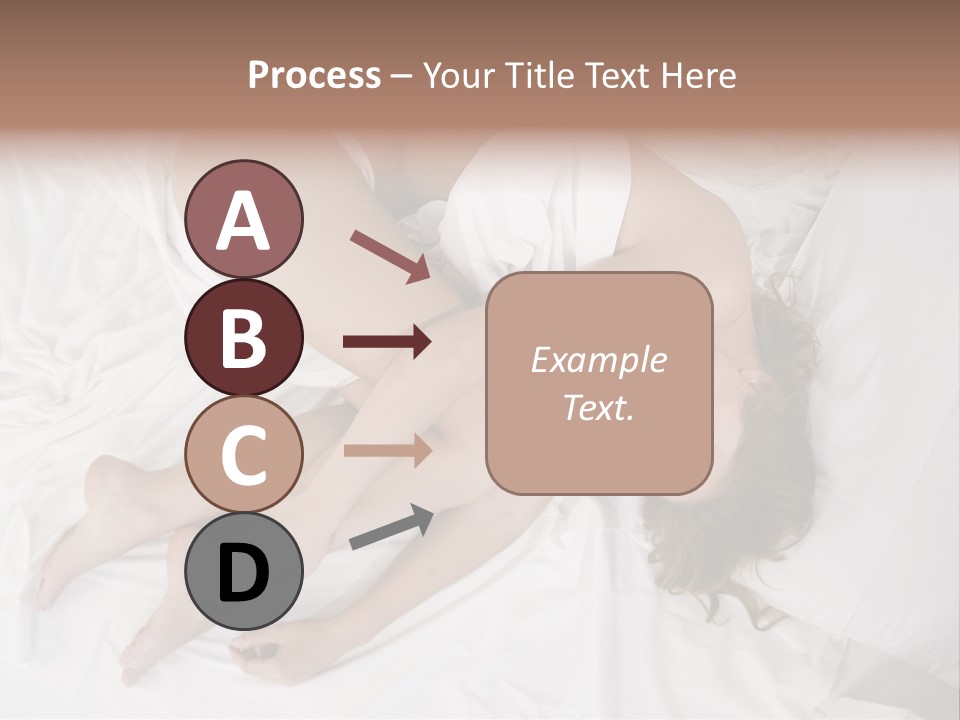 Process – Your Title Text Here

A

B

C

D

Example Text.